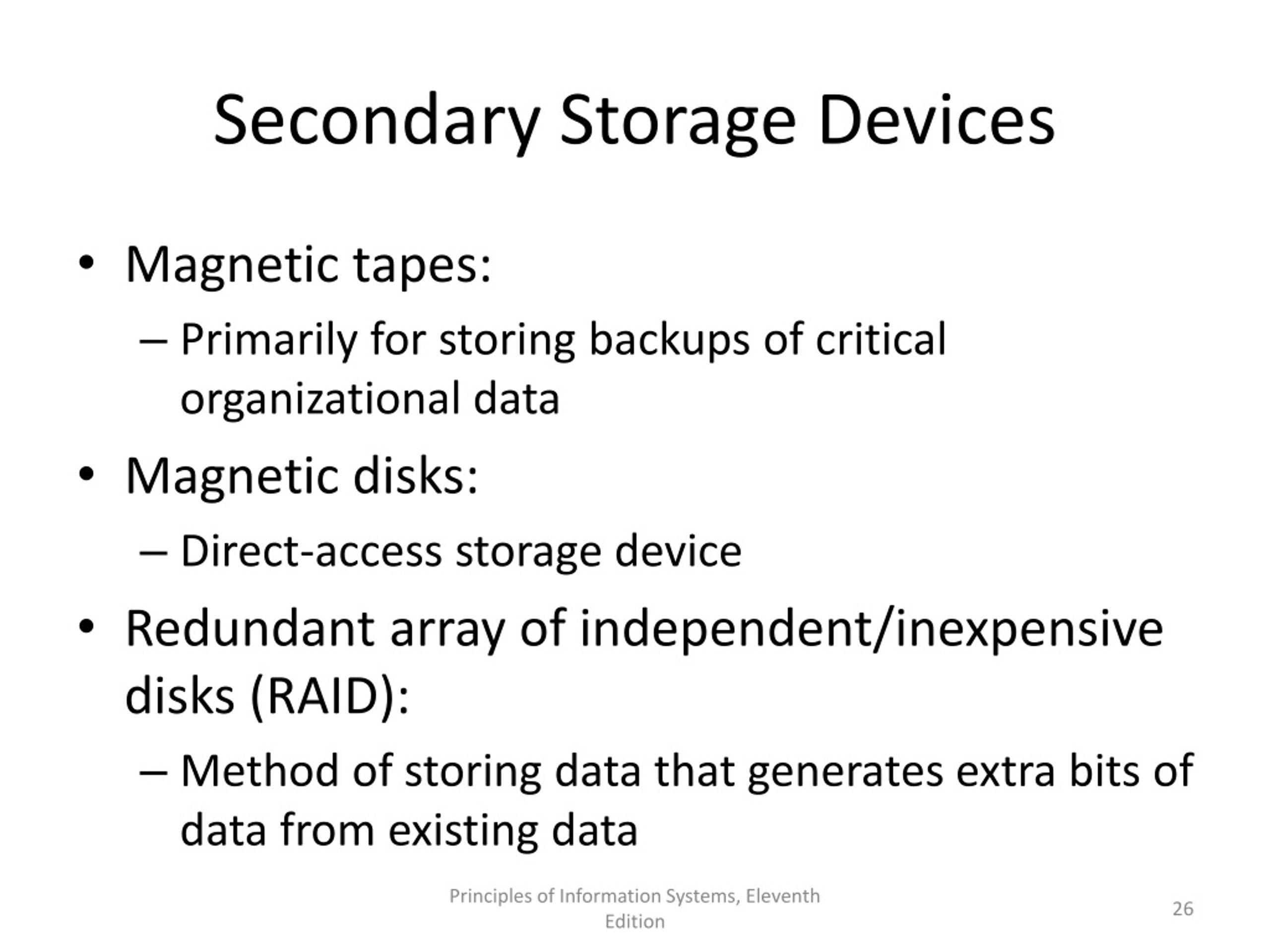 Secondary Storage Devices

• Magnetic tapes:
– Primarily for storing backups of critical organizational data

• Magnetic disks:
– Direct-access storage device

• Redundant array of independent/inexpensive disks (RAID):
– Method of storing data that generates extra bits of data from existing data

Principles of Information Systems, Eleventh Edition

26